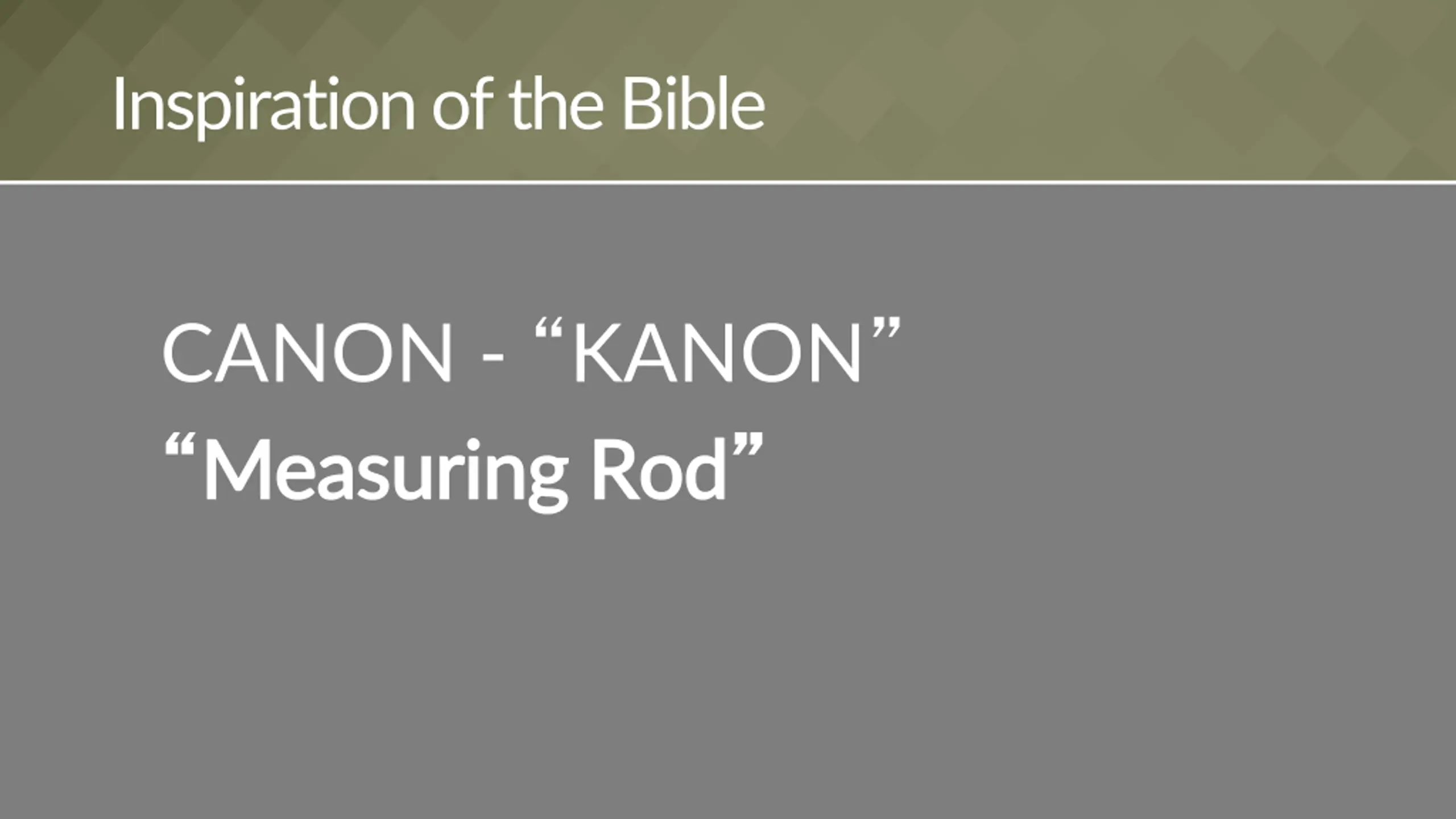 Inspiration of the Bible

CANON - “KANON”

“Measuring Rod”